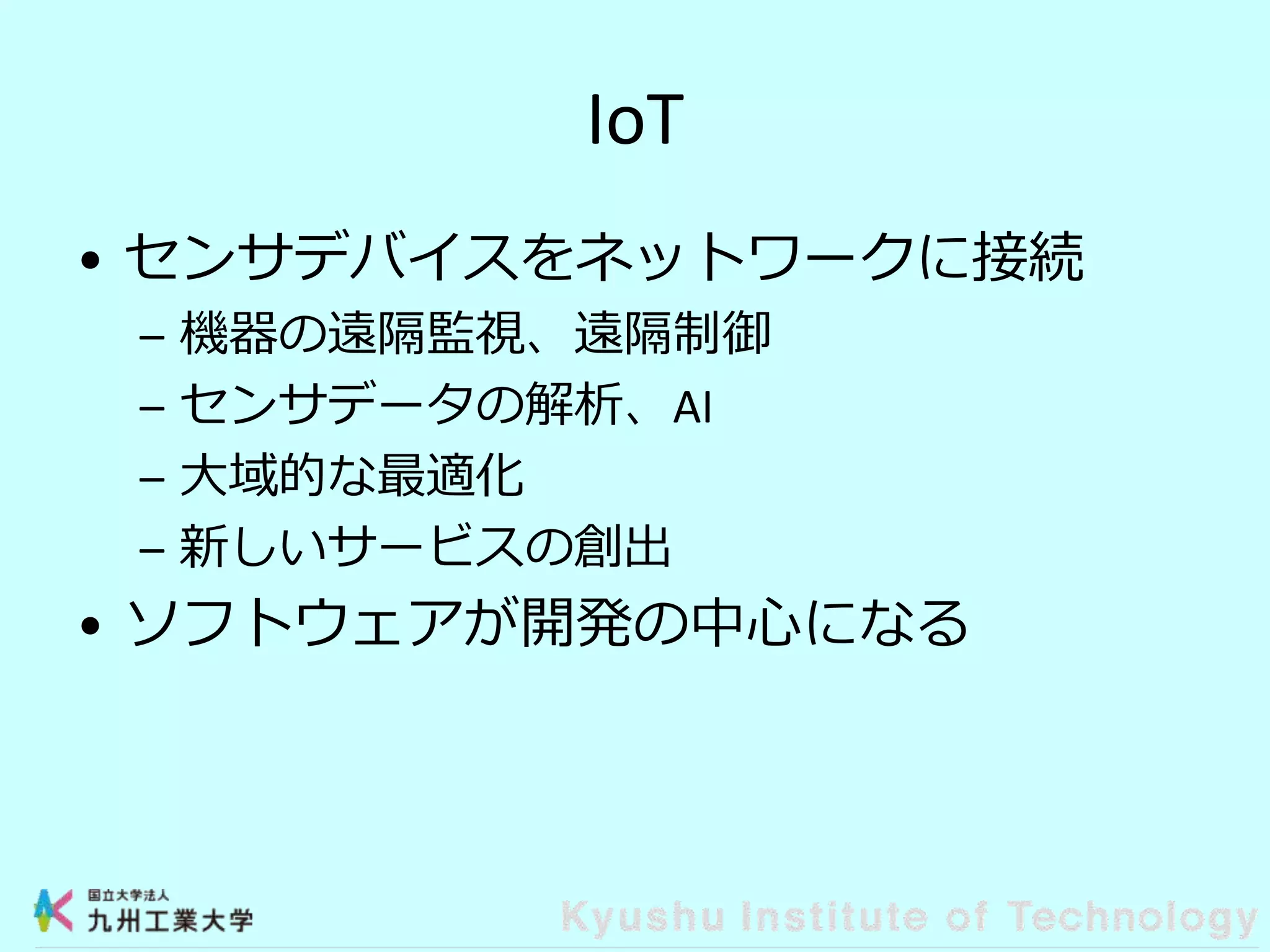 IoT

• センサデバイスをネットワークに接続
– 機器の遠隔監視、遠隔制御
– センサデータの解析、AI
– 大域的な最適化
– 新しいサービスの創出
• ソフトウェアが開発の中心になる

国立大学法人
九州工業大学
Kyushu Institute of Technology